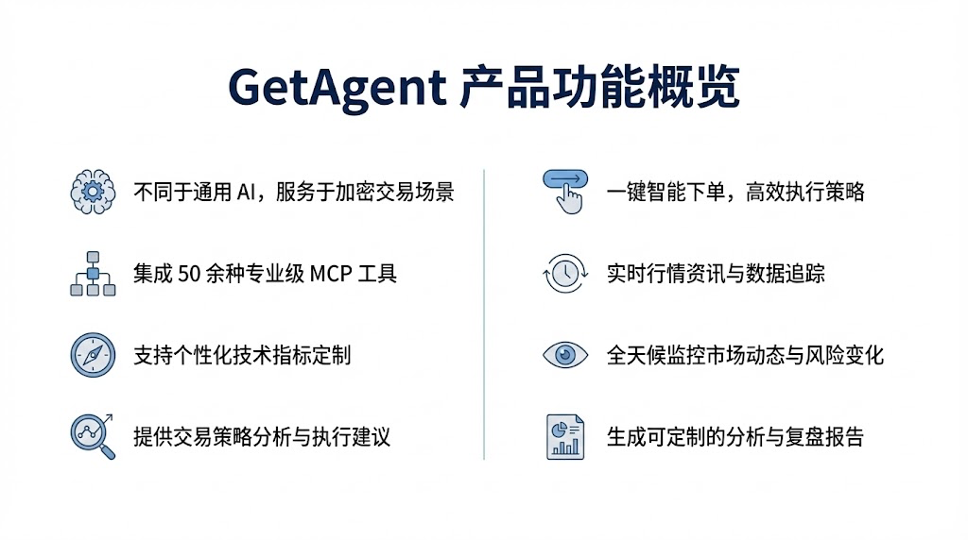 GetAgent 产品功能概览

不同于通用 AI，服务于加密交易场景

集成 50 余种专业级 MCP 工具

支持个性化技术指标定制

提供交易策略分析与执行建议

一键智能下单，高效执行策略

实时行情资讯与数据追踪

全天候监控市场动态与风险变化

生成可定制的分析与复盘报告